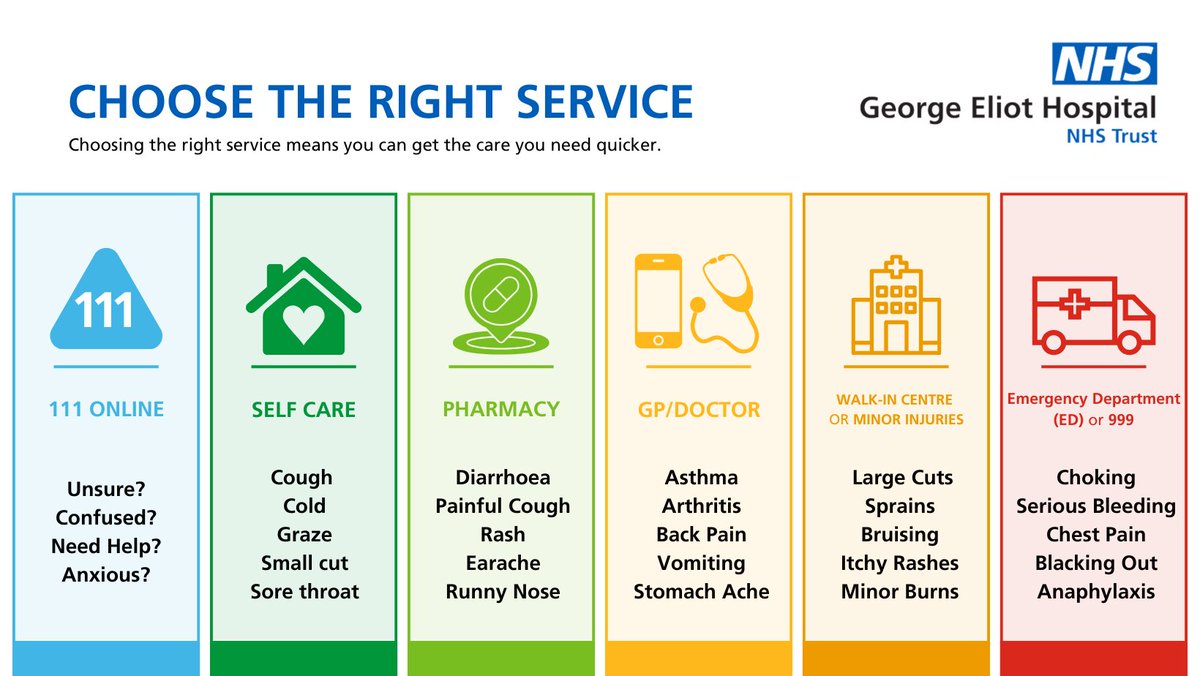 CHOOSE THE RIGHT SERVICE

Choosing the right service means you can get the care you need quicker.

NHS
George Eliot Hospital
NHS Trust

111

111 ONLINE

Unsure?
Confused?
Need Help?
Anxious?

SELF CARE

Cough
Cold
Graze
Small cut
Sore throat

PHARMACY

Diarrhoea
Painful Cough
Rash
Earache
Runny Nose

GP/DOCTOR

Asthma
Arthritis
Back Pain
Vomiting
Stomach Ache

WALK-IN CENTRE OR MINOR INJURIES

Large Cuts
Sprains
Bruising
Itchy Rashes
Minor Burns

Emergency Department (ED) or 999

Choking
Serious Bleeding
Chest Pain
Blacking Out
Anaphylaxis